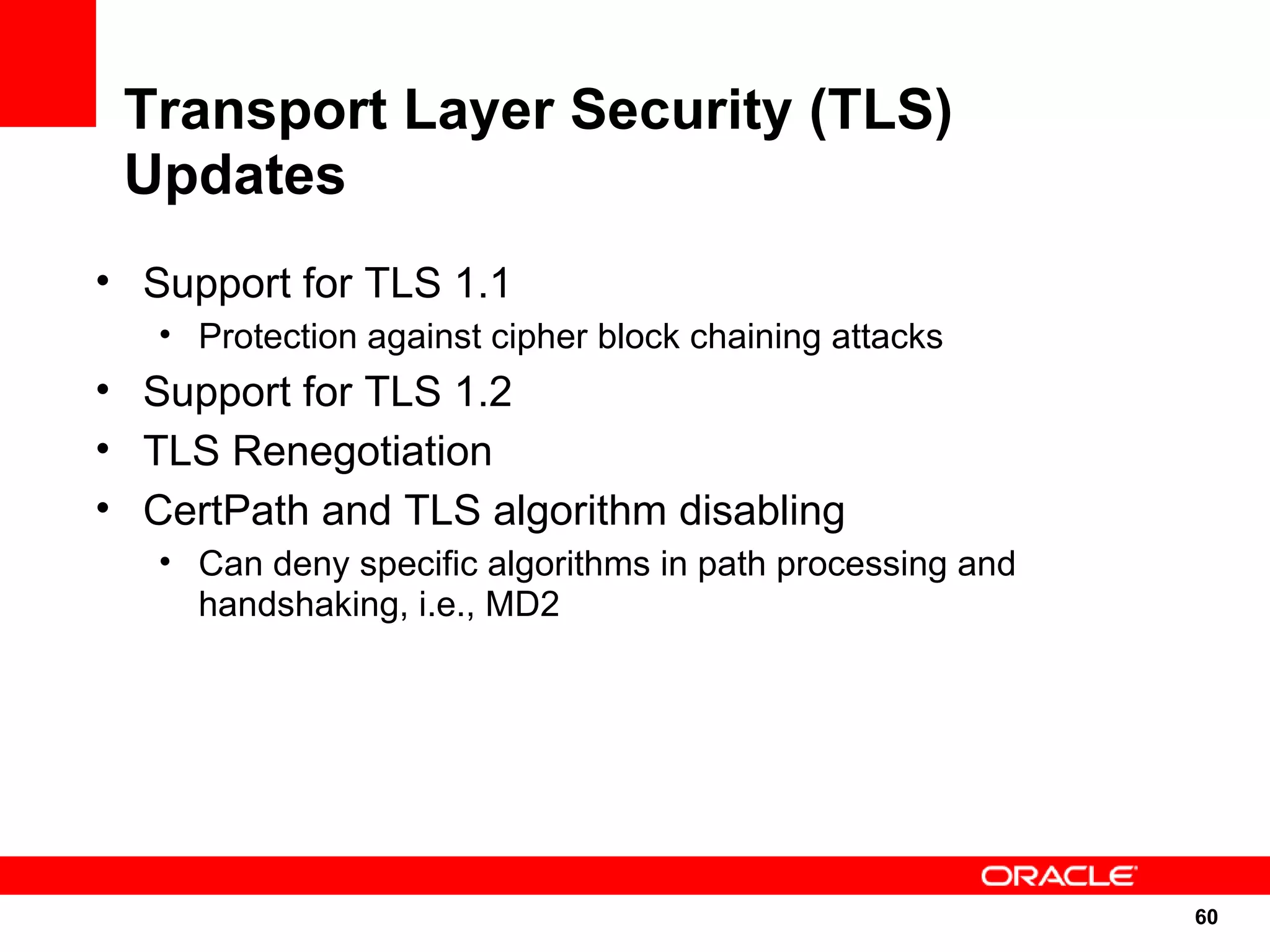 Transport Layer Security (TLS) Updates

• Support for TLS 1.1
  • Protection against cipher block chaining attacks
• Support for TLS 1.2
• TLS Renegotiation
• CertPath and TLS algorithm disabling
  • Can deny specific algorithms in path processing and handshaking, i.e., MD2

ORACLE

60